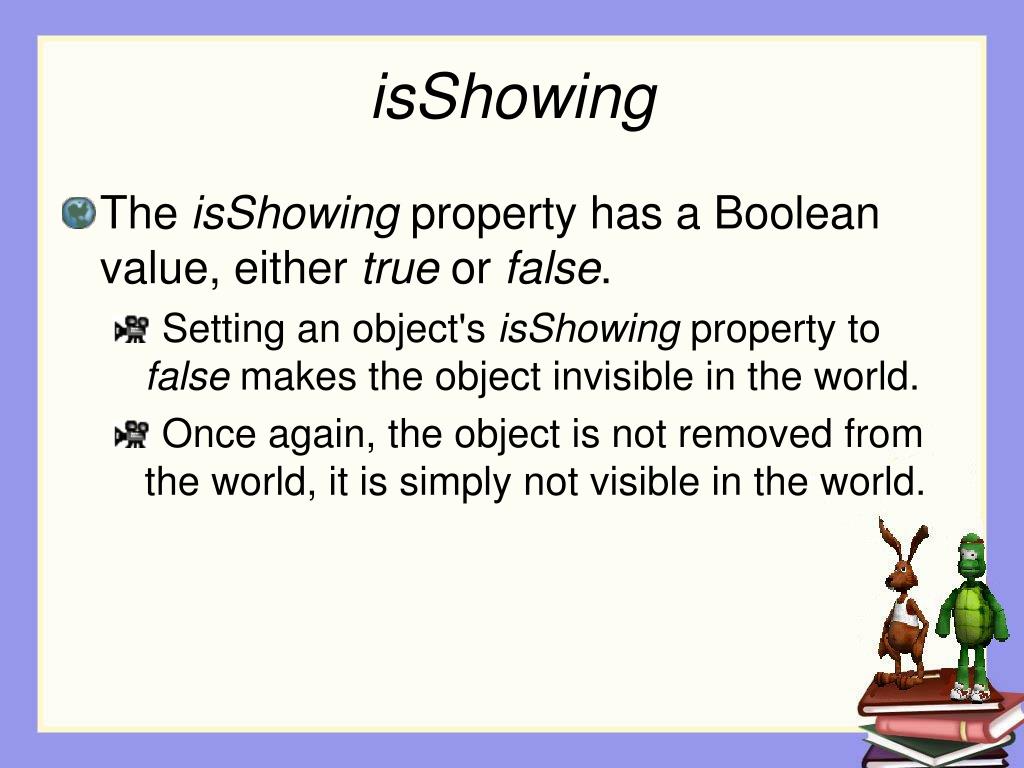 isShowing

The isShowing property has a Boolean value, either true or false.

Setting an object's isShowing property to false makes the object invisible in the world.

Once again, the object is not removed from the world, it is simply not visible in the world.